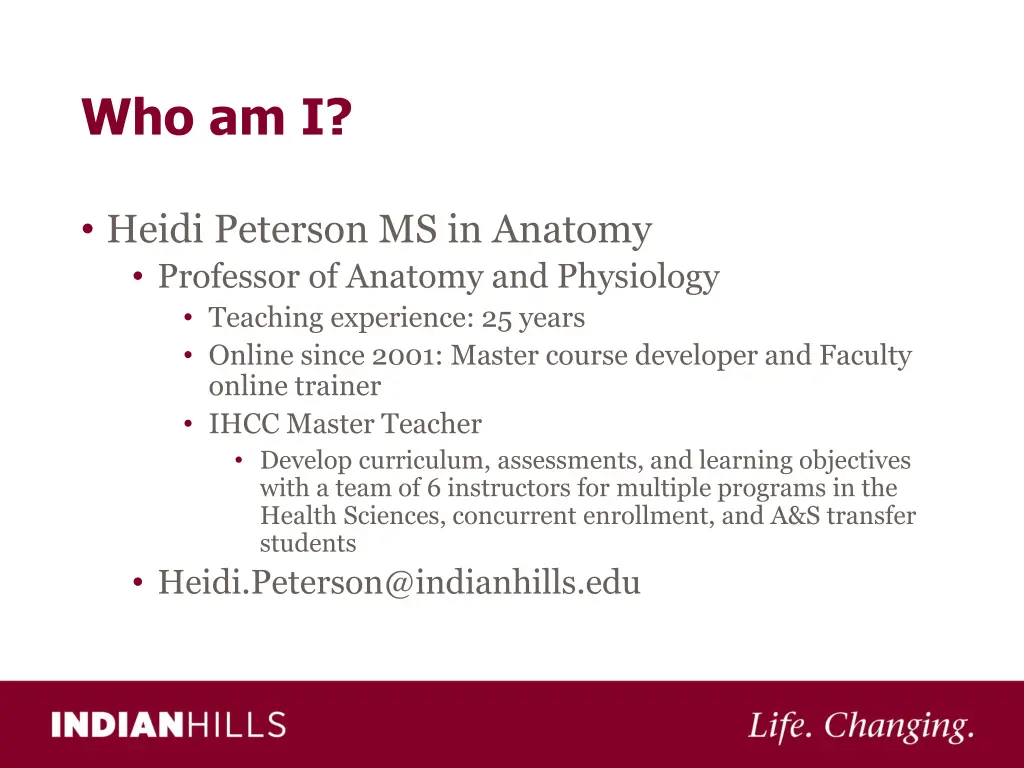 Who am I?

• Heidi Peterson MS in Anatomy
  • Professor of Anatomy and Physiology
    • Teaching experience: 25 years
    • Online since 2001: Master course developer and Faculty online trainer
    • IHCC Master Teacher
      • Develop curriculum, assessments, and learning objectives with a team of 6 instructors for multiple programs in the Health Sciences, concurrent enrollment, and A&S transfer students
  • Heidi.Peterson@indianhills.edu

INDIANHILLS

Life. Changing.